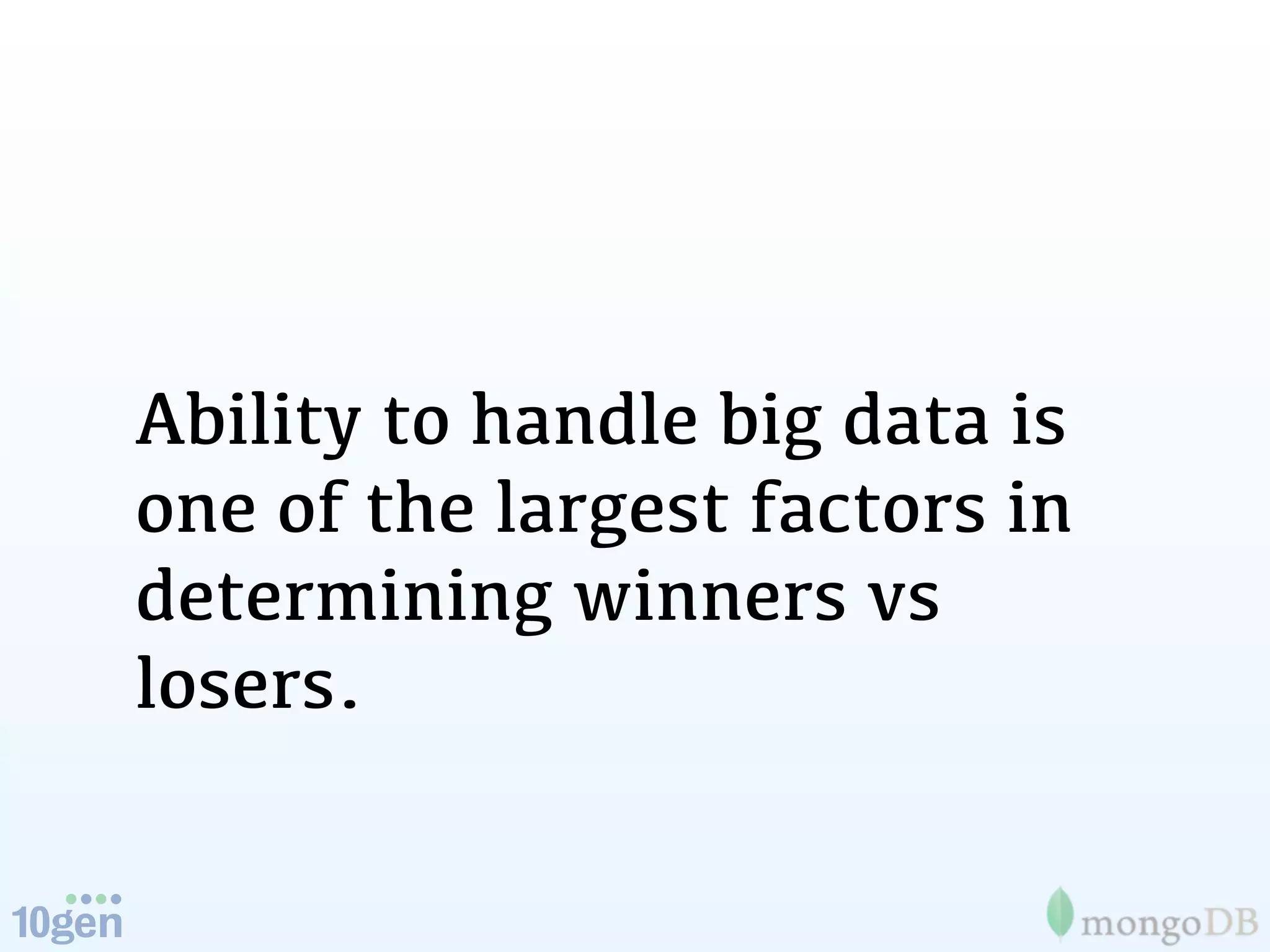 Ability to handle big data is one of the largest factors in determining winners vs losers.

10gen

mongoDB